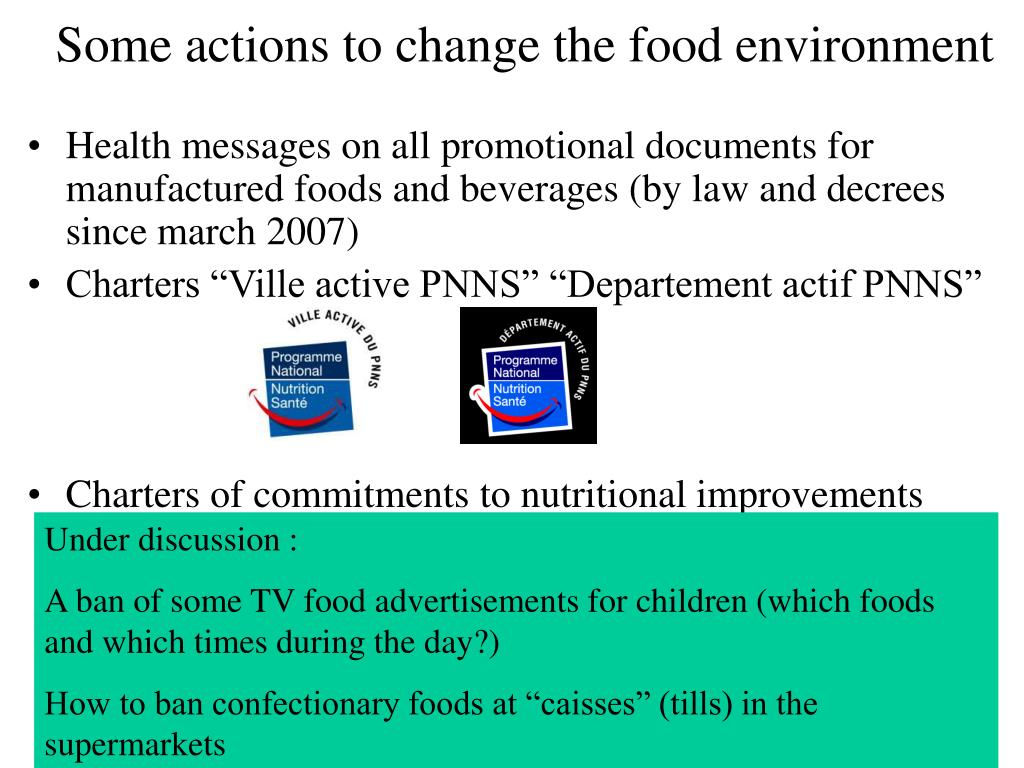 Some actions to change the food environment

• Health messages on all promotional documents for manufactured foods and beverages (by law and decrees since march 2007)

• Charters “Ville active PNNS” “Departement actif PNNS”

VILLE ACTIVE DU PNNS
Programme National Nutrition Santé

DÉPARTEMENT ACTIF DU PNNS
Programme National Nutrition Santé

• Charters of commitments to nutritional improvements

Under discussion :

A ban of some TV food advertisements for children (which foods and which times during the day?)

How to ban confectionary foods at “caisses” (tills) in the supermarkets